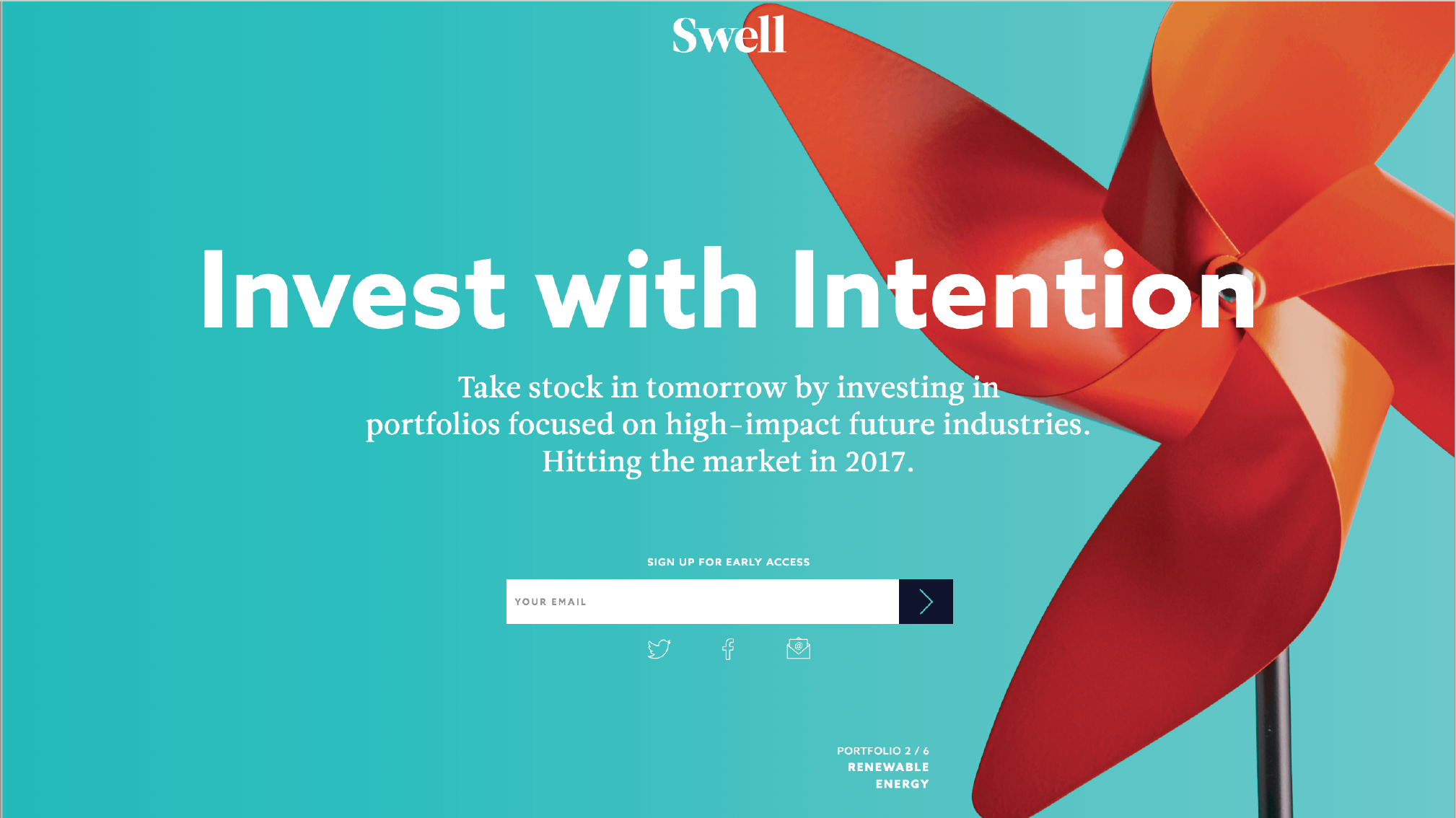 Swell

Invest with Intention

Take stock in tomorrow by investing in portfolios focused on high-impact future industries. Hitting the market in 2017.

SIGN UP FOR EARLY ACCESS

YOUR EMAIL

PORTFOLIO 2 / 6
RENEWABLE ENERGY